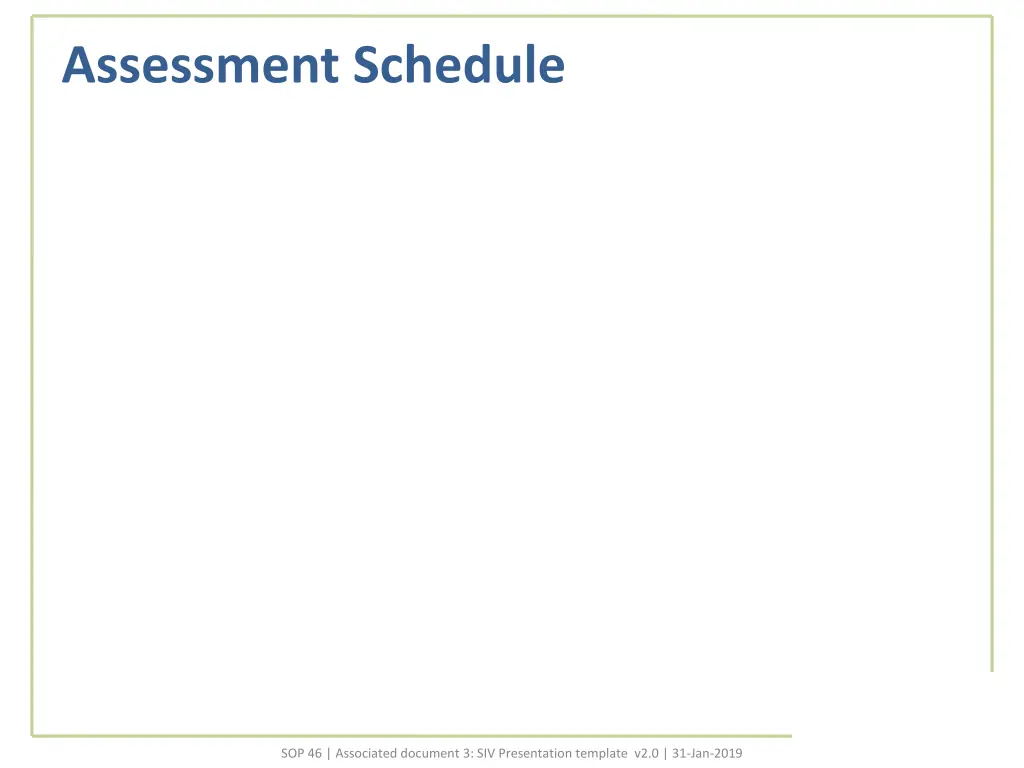 Assessment Schedule

SOP 46 | Associated document 3: SIV Presentation template v2.0 | 31-Jan-2019